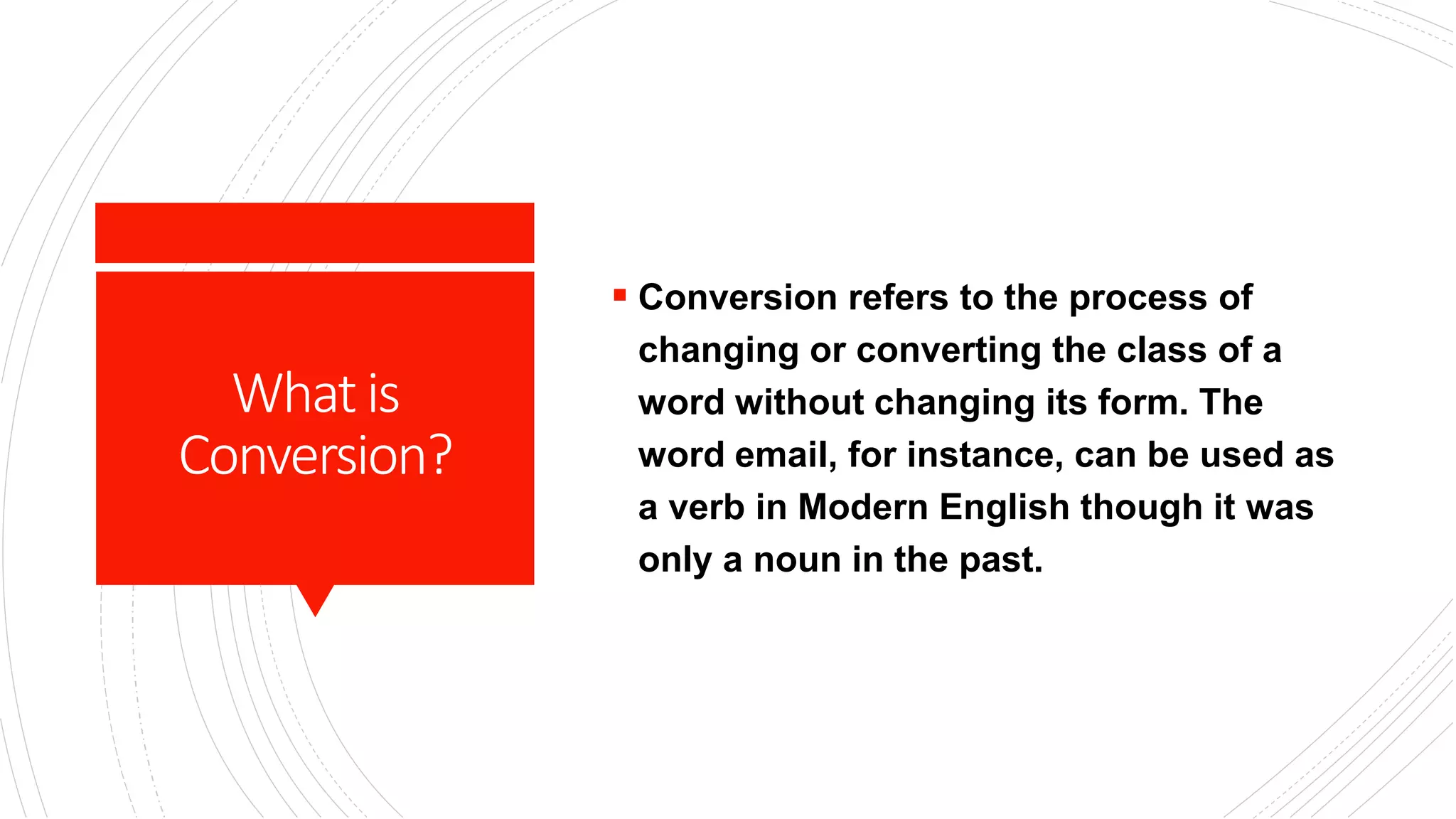 What is Conversion?

▪ Conversion refers to the process of changing or converting the class of a word without changing its form. The word email, for instance, can be used as a verb in Modern English though it was only a noun in the past.